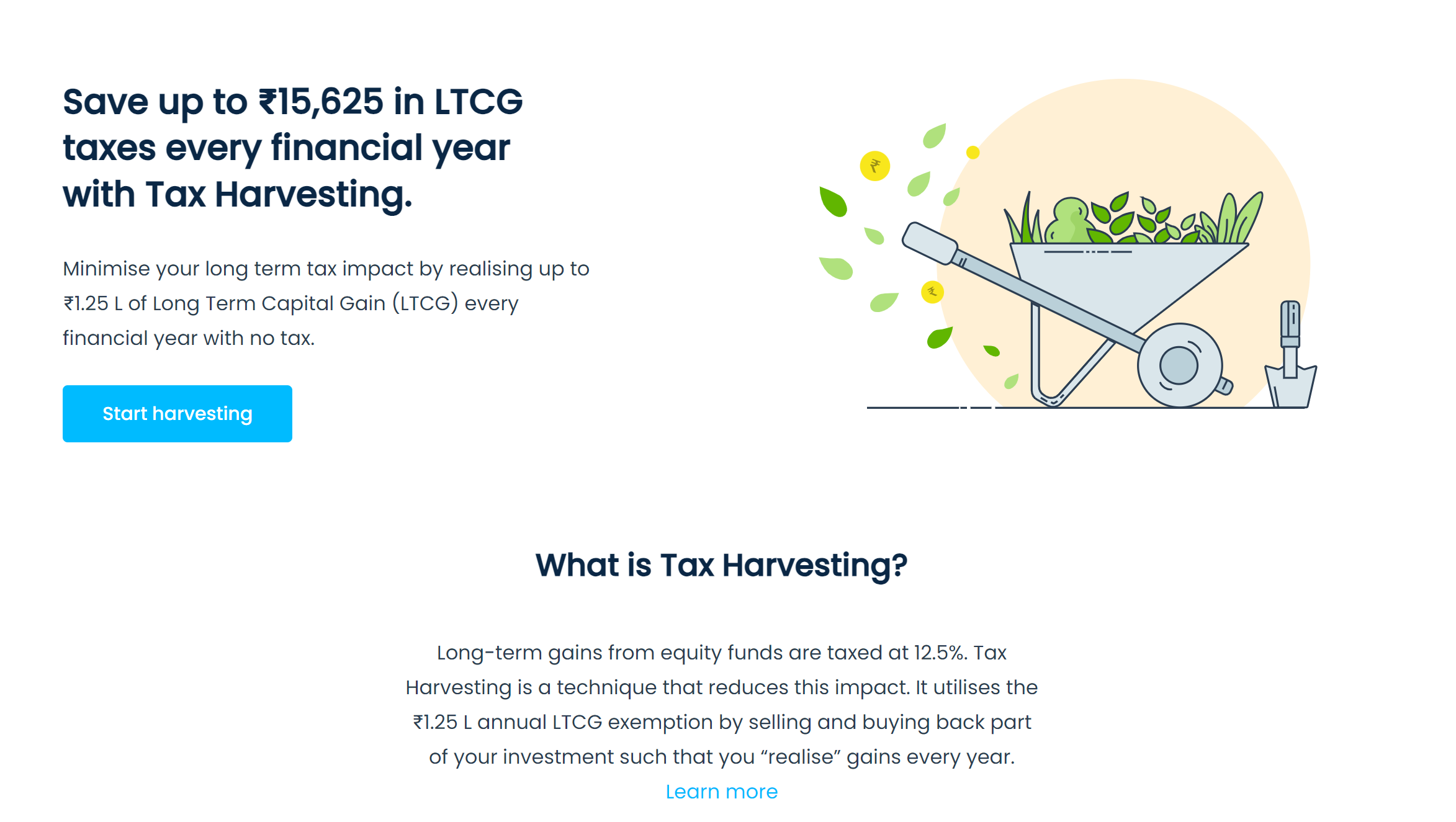 Save up to ₹15,625 in LTCG taxes every financial year with Tax Harvesting.

Minimise your long term tax impact by realising up to ₹1.25 L of Long Term Capital Gain (LTCG) every financial year with no tax.

Start harvesting

₹

₹

What is Tax Harvesting?

Long-term gains from equity funds are taxed at 12.5%. Tax Harvesting is a technique that reduces this impact. It utilises the ₹1.25 L annual LTCG exemption by selling and buying back part of your investment such that you “realise” gains every year.

Learn more